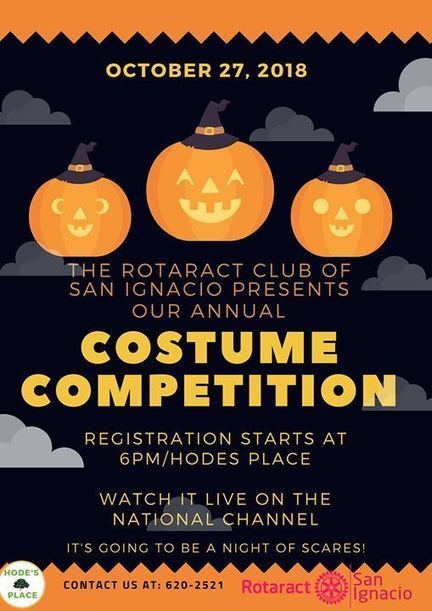 OCTOBER 27, 2018

THE ROTARACT CLUB OF SAN IGNACIO PRESENTS OUR ANNUAL

COSTUME COMPETITION

REGISTRATION STARTS AT 6PM/HODES PLACE

WATCH IT LIVE ON THE NATIONAL CHANNEL

IT'S GOING TO BE A NIGHT OF SCARES!

HODE'S PLACE

CONTACT US AT: 620-2521

Rotaract San Ignacio